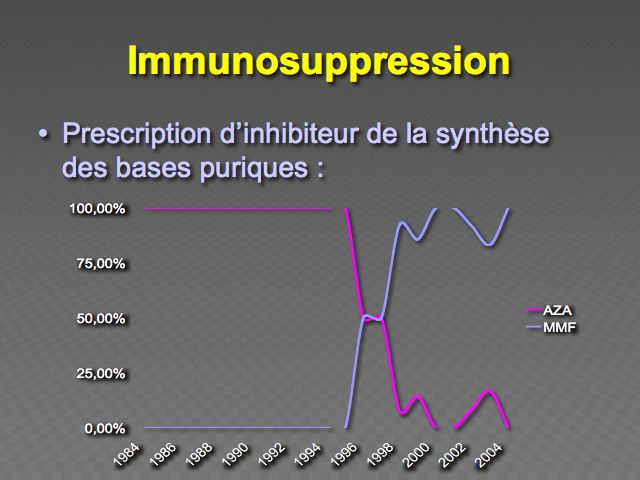 Immunosuppression

• Prescription d’inhibiteur de la synthèse des bases puriques :

100,00%
75,00%
50,00%
25,00%
0,00%

1984 1986 1988 1990 1992 1994 1996 1998 2000 2002 2004

AZA
MMF